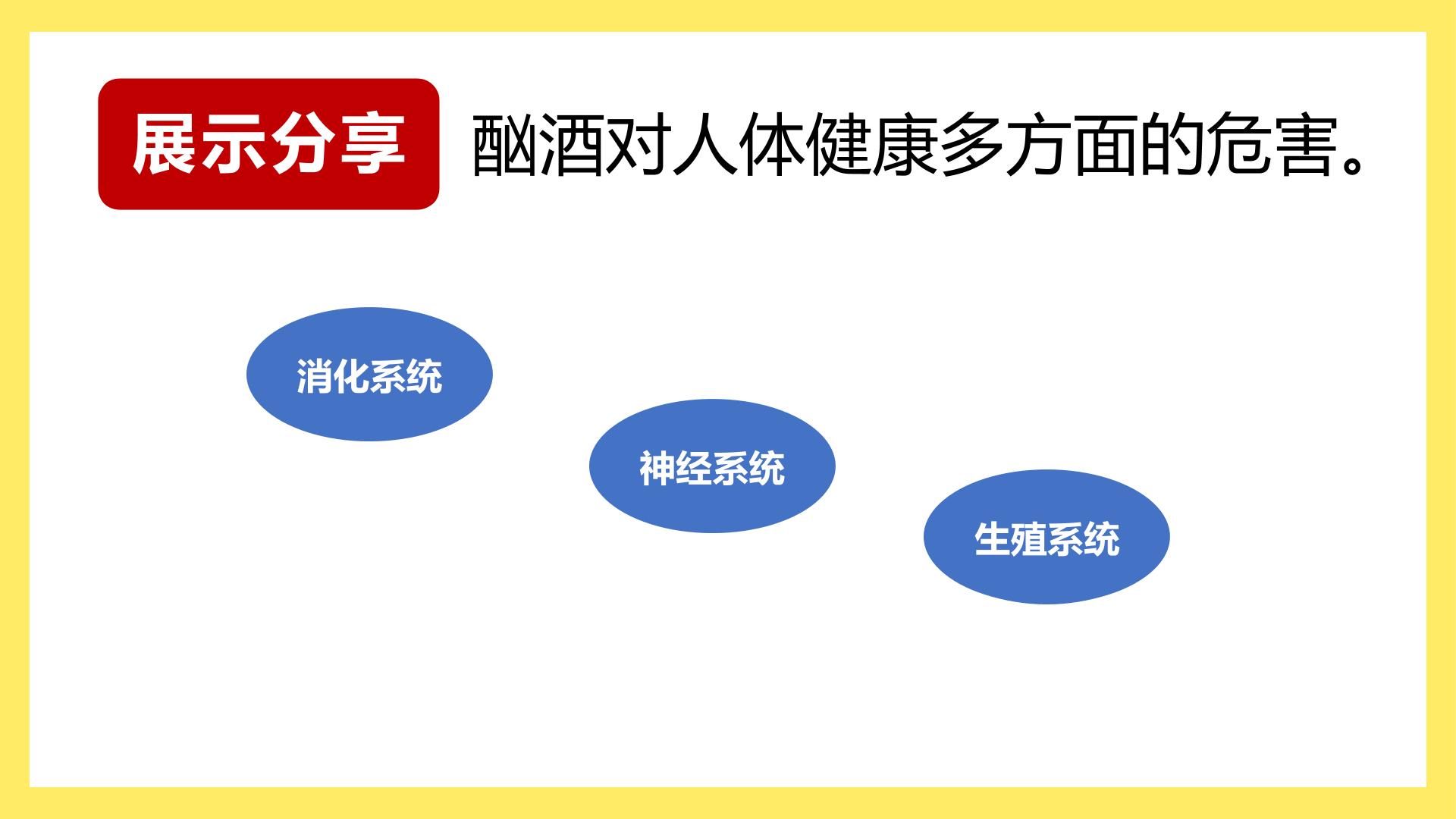 展示分享 酗酒对人体健康多方面的危害。

消化系统

神经系统

生殖系统